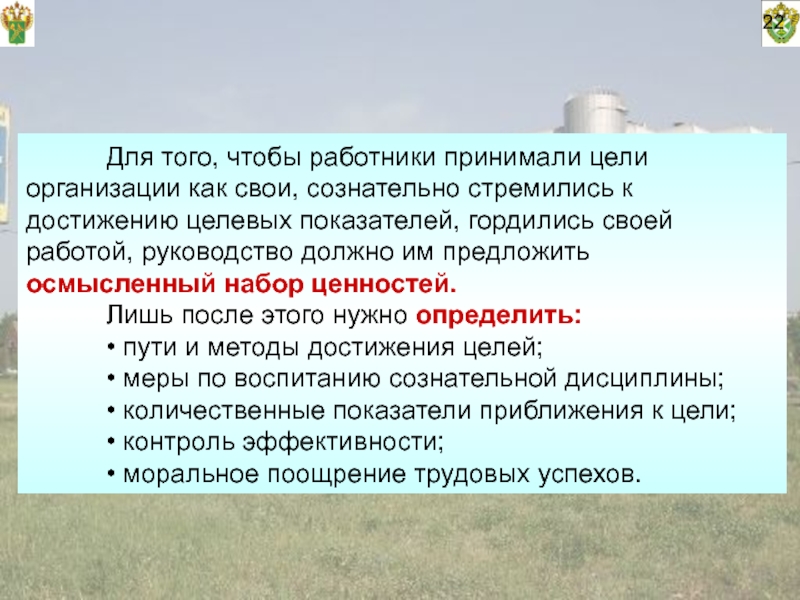 22

Для того, чтобы работники принимали цели организации как свои, сознательно стремились к достижению целевых показателей, гордились своей работой, руководство должно им предложить осмысленный набор ценностей.

Лишь после этого нужно определить:
• пути и методы достижения целей;
• меры по воспитанию сознательной дисциплины;
• количественные показатели приближения к цели;
• контроль эффективности;
• моральное поощрение трудовых успехов.